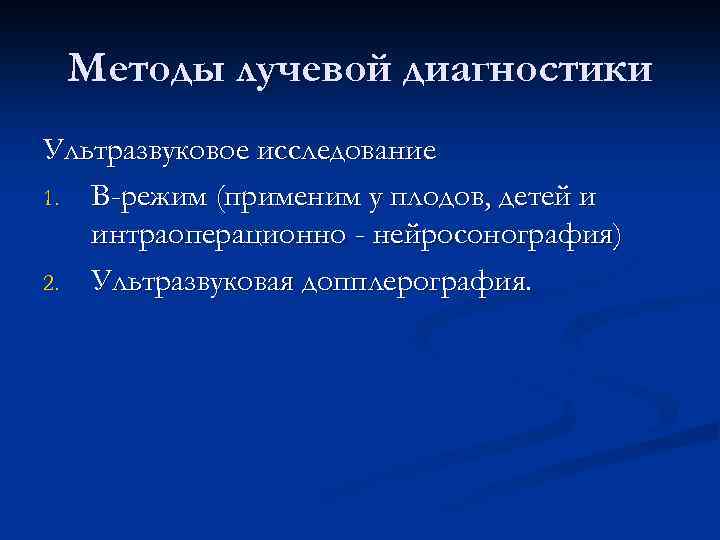 Методы лучевой диагностики

Ультразвуковое исследование

1. В-режим (применим у плодов, детей и интраоперационно - нейросонография)
2. Ультразвуковая допплерография.